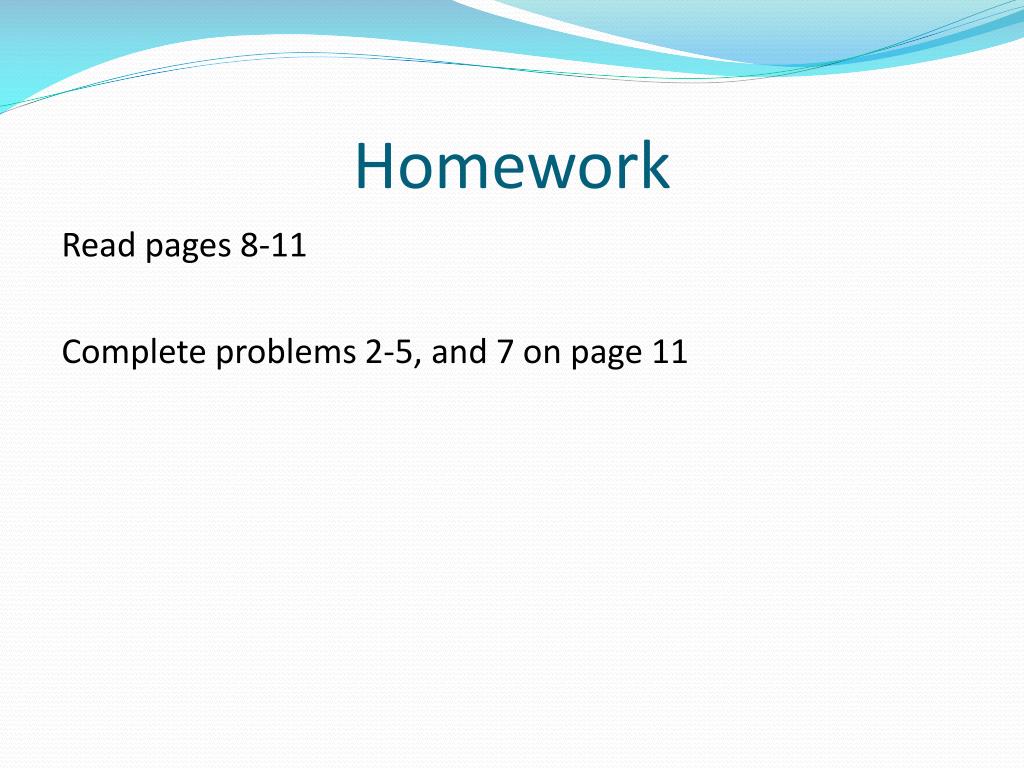 Homework

Read pages 8-11

Complete problems 2-5, and 7 on page 11